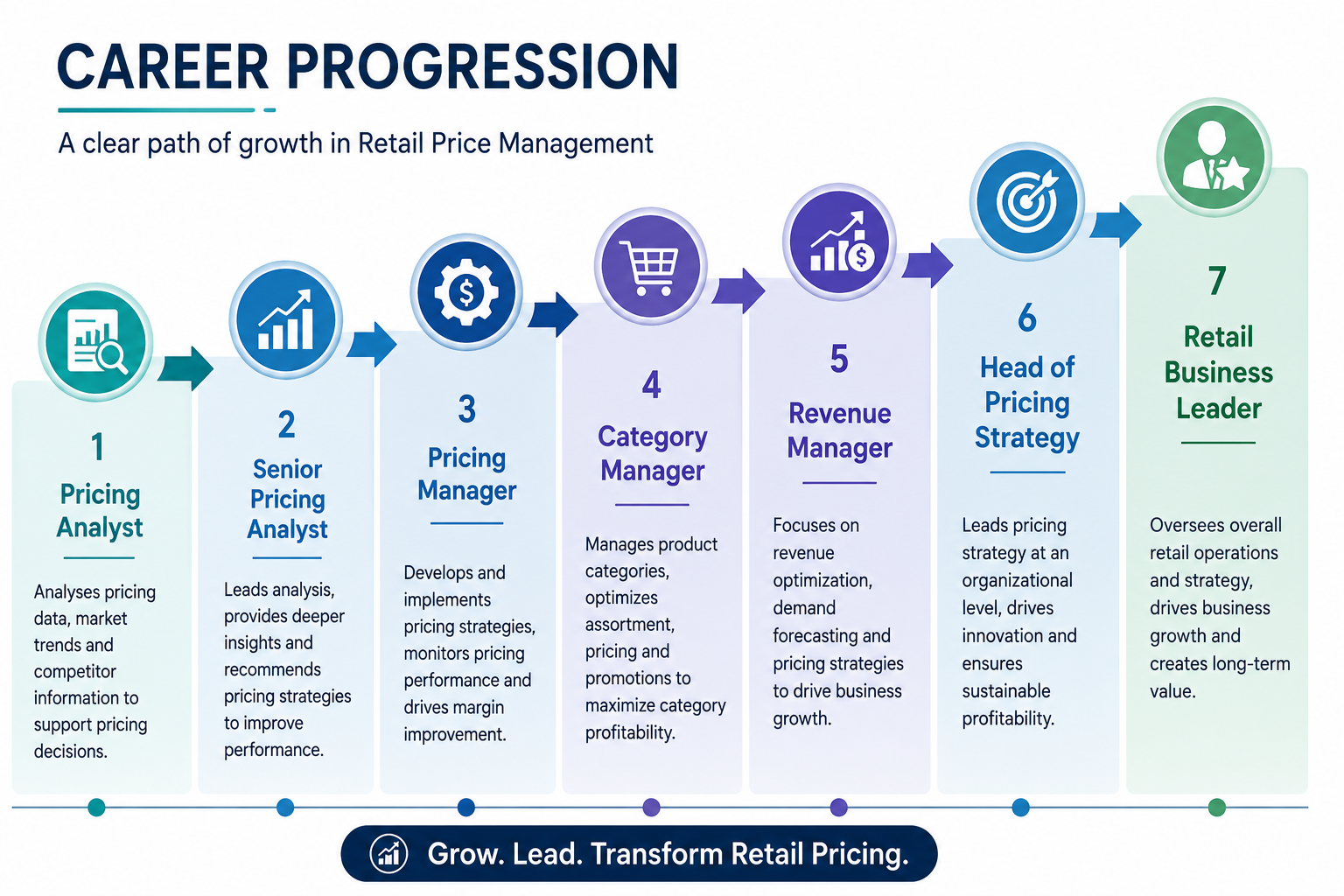 CAREER PROGRESSION

A clear path of growth in Retail Price Management

1
Pricing Analyst

Analyses pricing data, market trends and competitor information to support pricing decisions.

2
Senior Pricing Analyst

Leads analysis, provides deeper insights and recommends pricing strategies to improve performance.

3
Pricing Manager

Develops and implements pricing strategies, monitors pricing performance and drives margin improvement.

4
Category Manager

Manages product categories, optimizes assortment, pricing and promotions to maximize category profitability.

5
Revenue Manager

Focuses on revenue optimization, demand forecasting and pricing strategies to drive business growth.

6
Head of Pricing Strategy

Leads pricing strategy at an organizational level, drives innovation and ensures sustainable profitability.

7
Retail Business Leader

Oversees overall retail operations and strategy, drives business growth and creates long-term value.

Grow. Lead. Transform Retail Pricing.